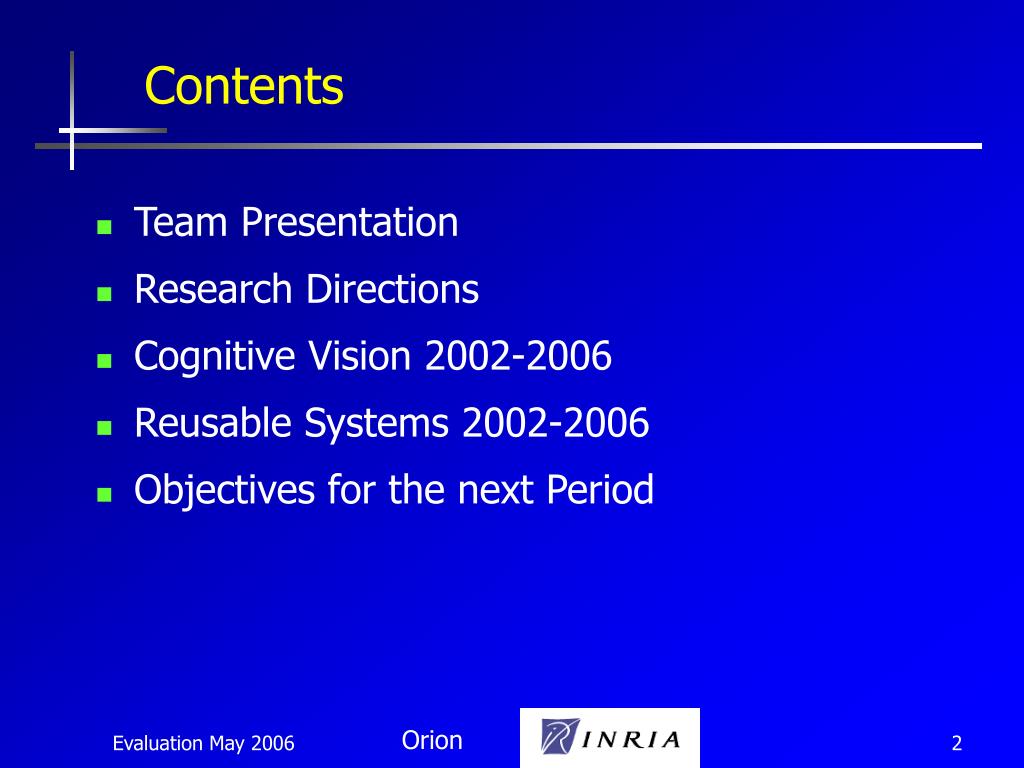 Contents

- Team Presentation
- Research Directions
- Cognitive Vision 2002-2006
- Reusable Systems 2002-2006
- Objectives for the next Period

Evaluation May 2006

Orion

INRIA

2